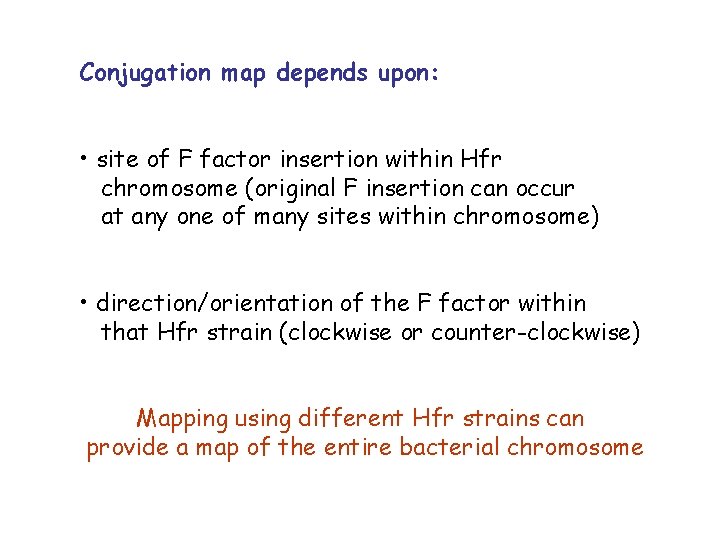 Conjugation map depends upon:

• site of F factor insertion within Hfr chromosome (original F insertion can occur at any one of many sites within chromosome)

• direction/orientation of the F factor within that Hfr strain (clockwise or counter-clockwise)

Mapping using different Hfr strains can provide a map of the entire bacterial chromosome